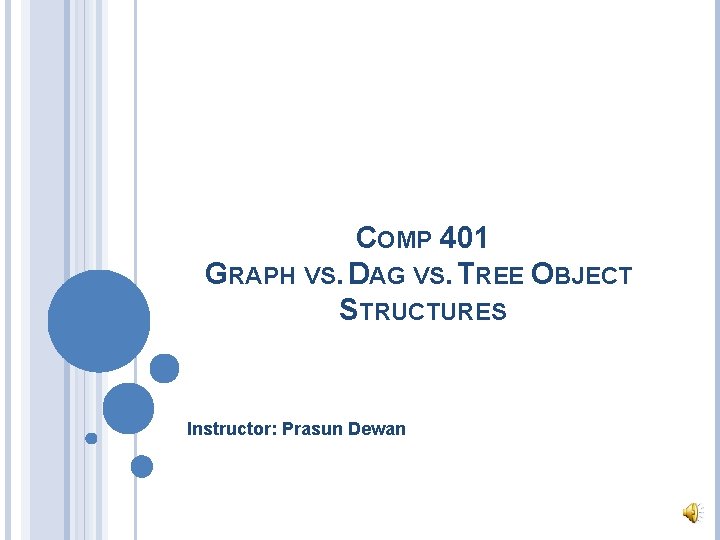 COMP 401
GRAPH VS. DAG VS. TREE OBJECT STRUCTURES

Instructor: Prasun Dewan